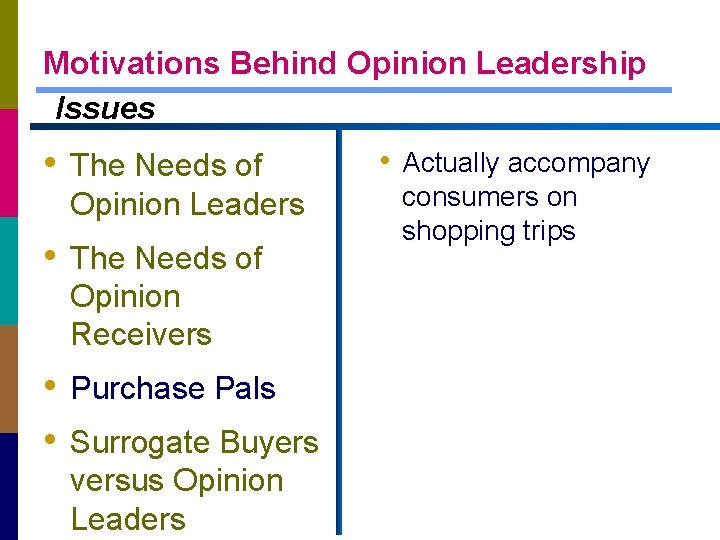 Motivations Behind Opinion Leadership

Issues

• The Needs of Opinion Leaders
• The Needs of Opinion Receivers
• Purchase Pals
• Surrogate Buyers versus Opinion Leaders

• Actually accompany consumers on shopping trips